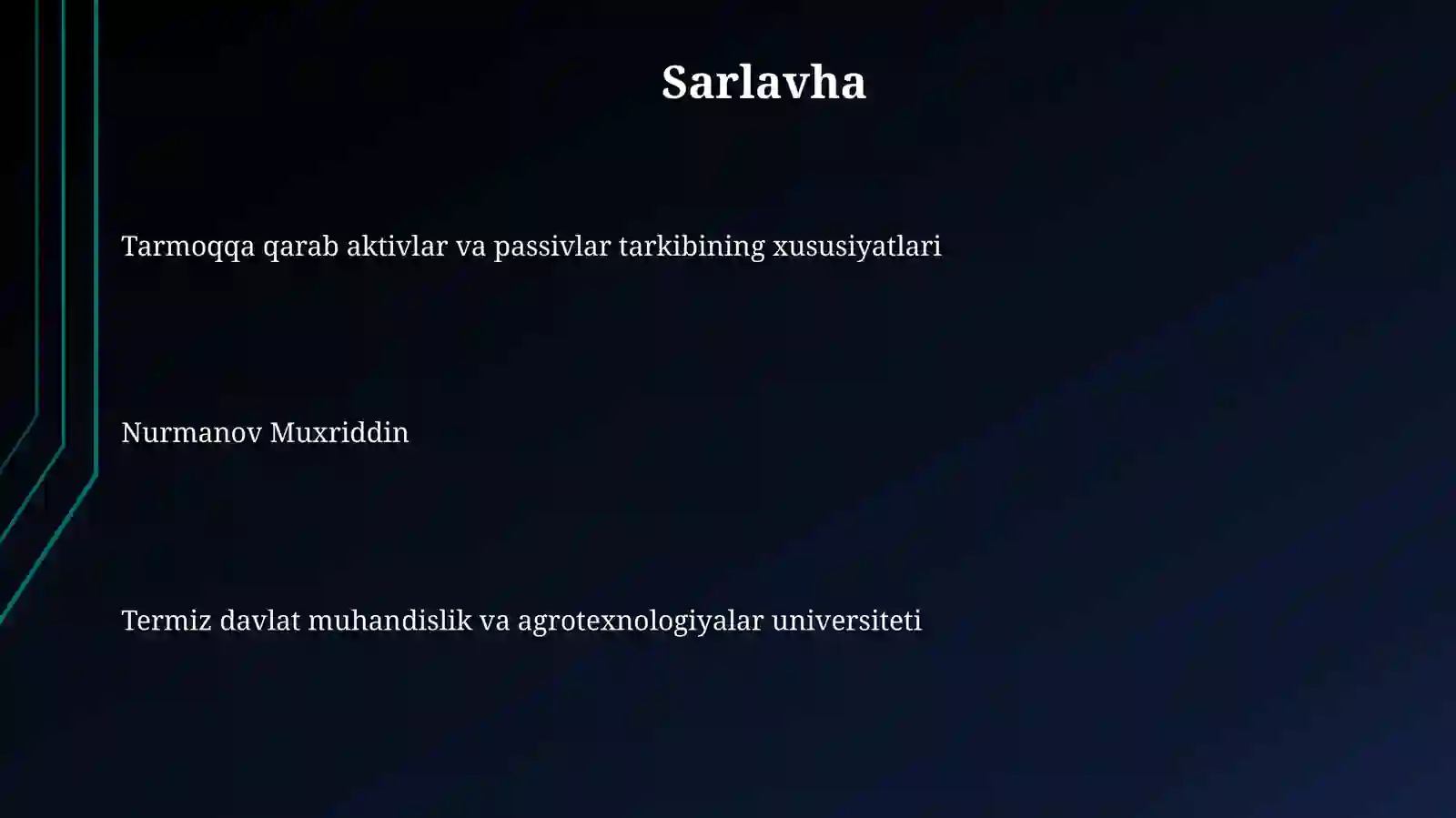 Sarlavha

Tarmoqqa qarab aktivlar va passivlar tarkibining xususiyatlari

Nurmanov Muxriddin

Termiz davlat muhandislik va agrotexnologiyalar universiteti